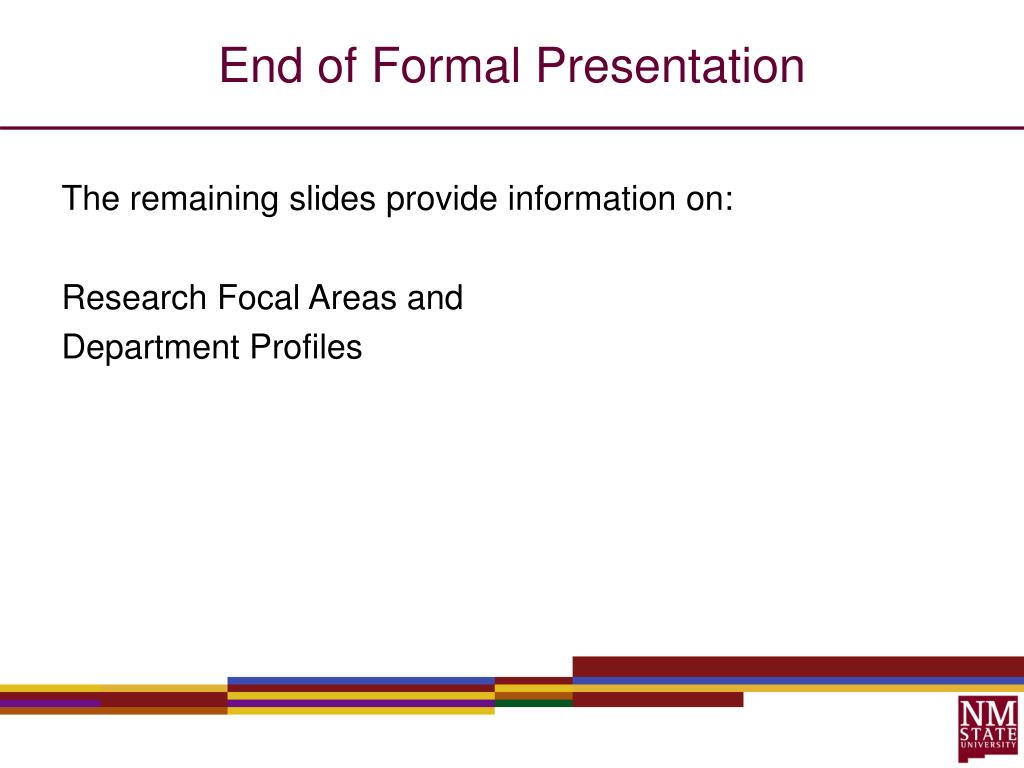 End of Formal Presentation

The remaining slides provide information on:

Research Focal Areas and
Department Profiles

NM
STATE
UNIVERSITY